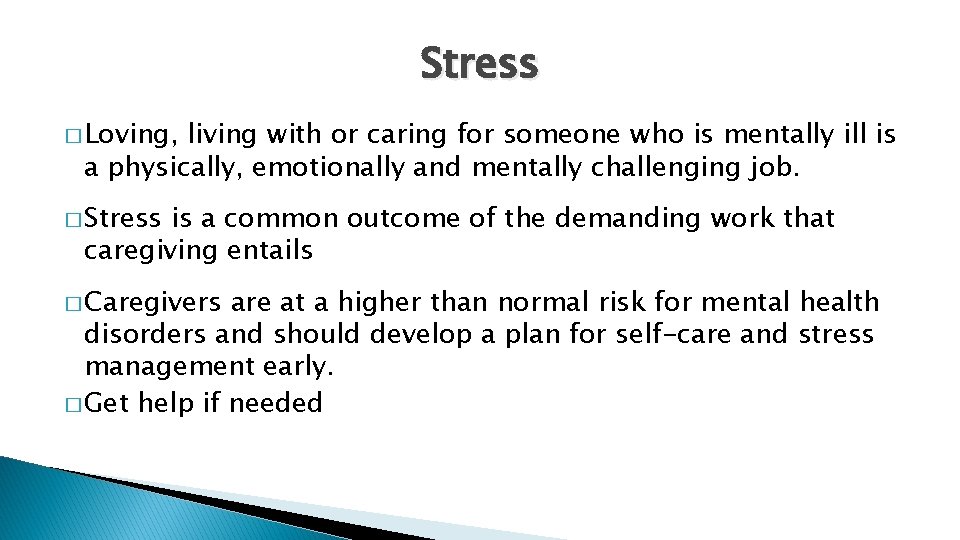 Stress

□ Loving, living with or caring for someone who is mentally ill is a physically, emotionally and mentally challenging job.

□ Stress is a common outcome of the demanding work that caregiving entails

□ Caregivers are at a higher than normal risk for mental health disorders and should develop a plan for self-care and stress management early.

□ Get help if needed